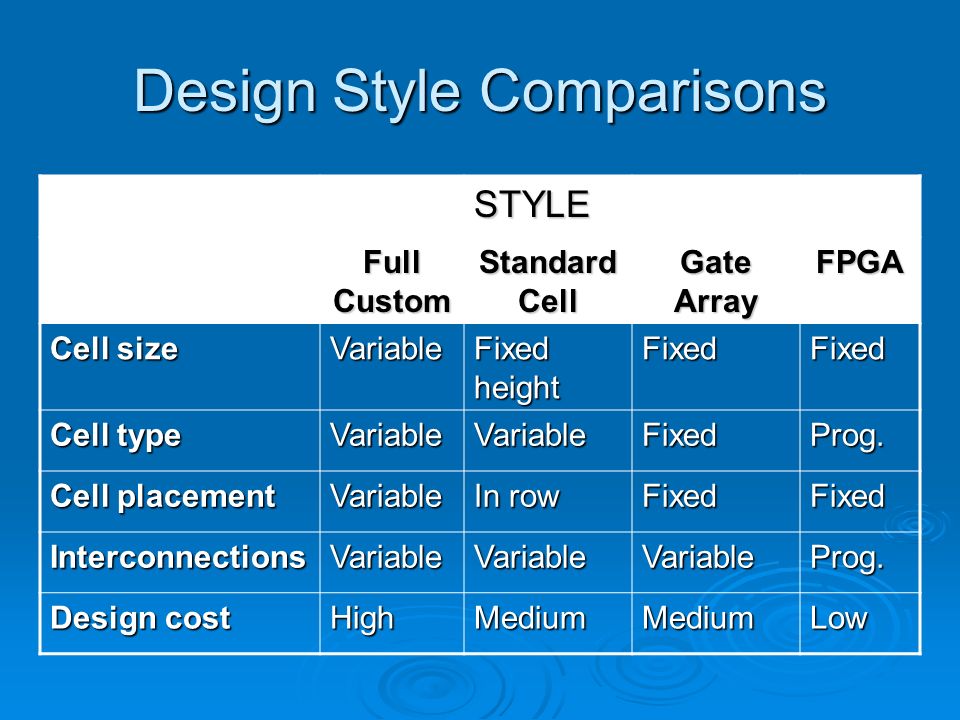 Design Style Comparisons

| | STYLE | | | |
|---|---|---|---|---|
| | Full Custom | Standard Cell | Gate Array | FPGA |
| Cell size | Variable | Fixed height | Fixed | Fixed |
| Cell type | Variable | Variable | Fixed | Prog. |
| Cell placement | Variable | In row | Fixed | Fixed |
| Interconnections | Variable | Variable | Variable | Prog. |
| Design cost | High | Medium | Medium | Low |